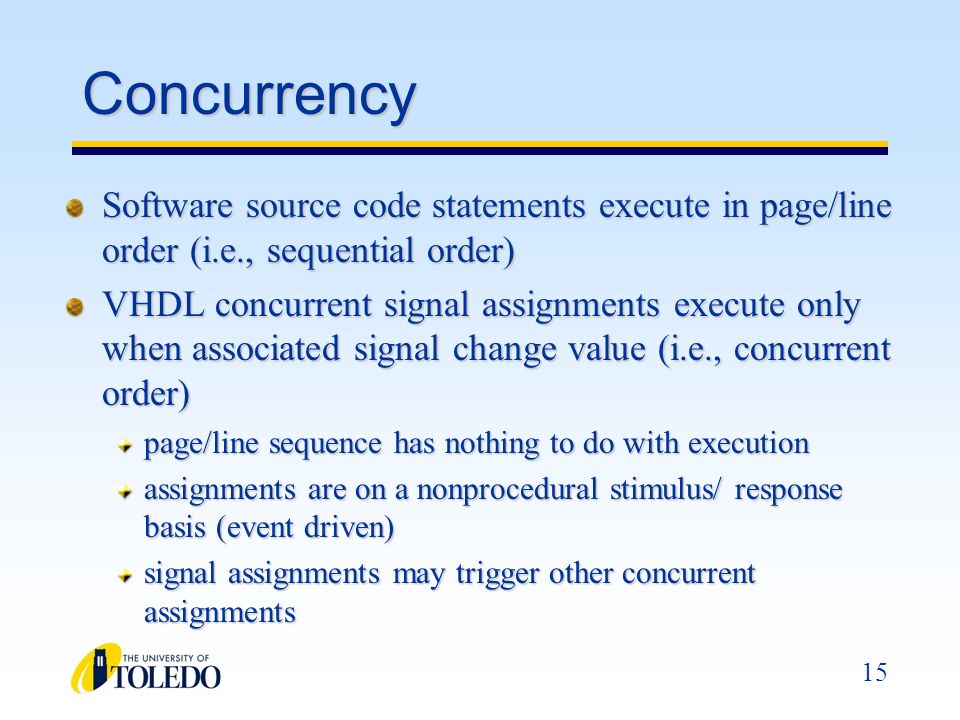 Concurrency

Software source code statements execute in page/line order (i.e., sequential order)

VHDL concurrent signal assignments execute only when associated signal change value (i.e., concurrent order)

page/line sequence has nothing to do with execution

assignments are on a nonprocedural stimulus/ response basis (event driven)

signal assignments may trigger other concurrent assignments

THE UNIVERSITY OF TOLEDO

15